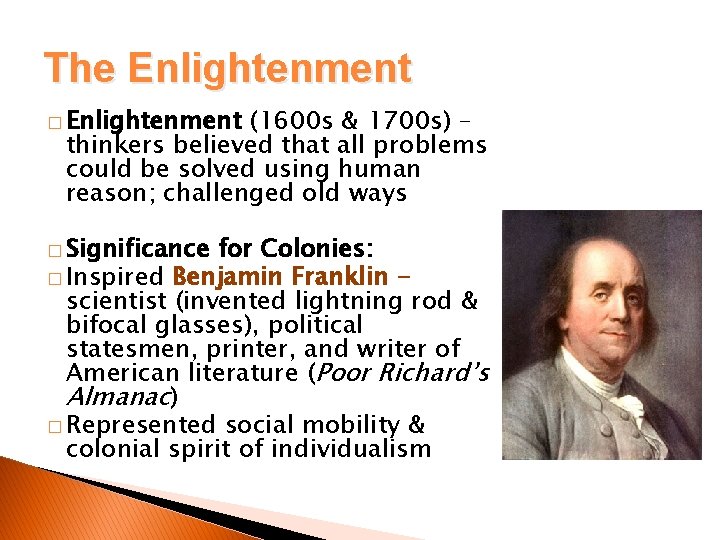 The Enlightenment

□ Enlightenment (1600s & 1700s) – thinkers believed that all problems could be solved using human reason; challenged old ways

□ Significance for Colonies:
□ Inspired Benjamin Franklin – scientist (invented lightning rod & bifocal glasses), political statesmen, printer, and writer of American literature (Poor Richard's Almanac)
□ Represented social mobility & colonial spirit of individualism